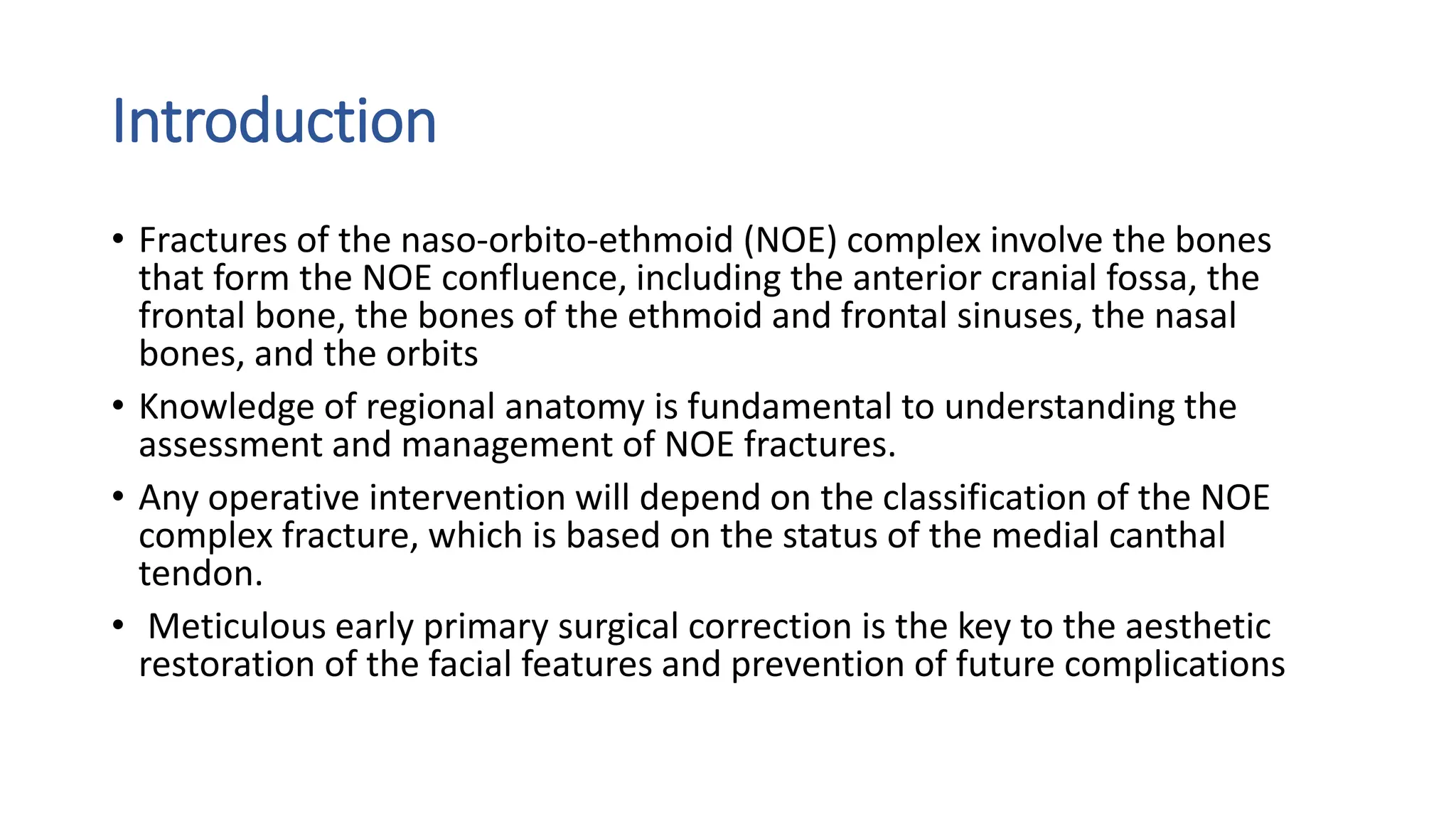 Introduction

• Fractures of the naso-orbito-ethmoid (NOE) complex involve the bones that form the NOE confluence, including the anterior cranial fossa, the frontal bone, the bones of the ethmoid and frontal sinuses, the nasal bones, and the orbits

• Knowledge of regional anatomy is fundamental to understanding the assessment and management of NOE fractures.

• Any operative intervention will depend on the classification of the NOE complex fracture, which is based on the status of the medial canthal tendon.

• Meticulous early primary surgical correction is the key to the aesthetic restoration of the facial features and prevention of future complications